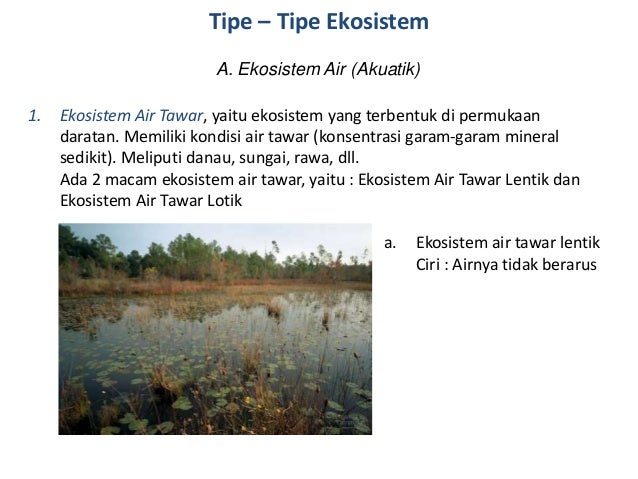 Tipe – Tipe Ekosistem

A. Ekosistem Air (Akuatik)

1. Ekosistem Air Tawar, yaitu ekosistem yang terbentuk di permukaan daratan. Memiliki kondisi air tawar (konsentrasi garam-garam mineral sedikit). Meliputi danau, sungai, rawa, dll.
Ada 2 macam ekosistem air tawar, yaitu : Ekosistem Air Tawar Lentik dan Ekosistem Air Tawar Lotik

a. Ekosistem air tawar lentik
Ciri : Airnya tidak berarus